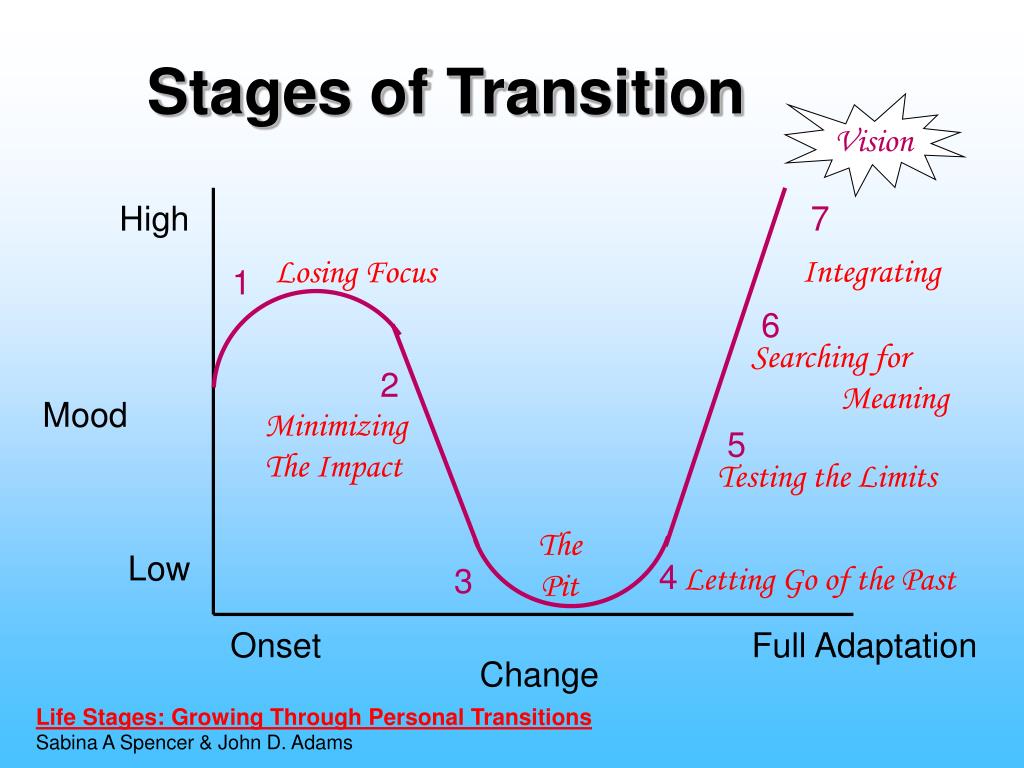 Stages of Transition

Vision

High

Mood

Low

1 Losing Focus

2 Minimizing The Impact

3 The Pit

4 Letting Go of the Past

5 Testing the Limits

6 Searching for Meaning

7 Integrating

Onset

Change

Full Adaptation

Life Stages: Growing Through Personal Transitions
Sabina A Spencer & John D. Adams